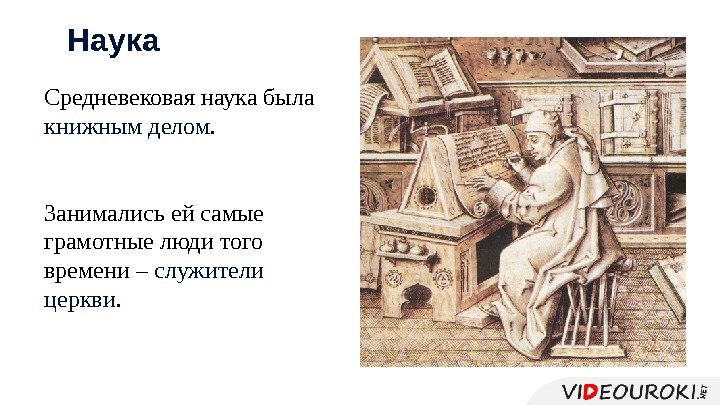 Наука

Средневековая наука была книжным делом.

Занимались ей самые грамотные люди того времени – служители церкви.

VIDEOUROKI.NET